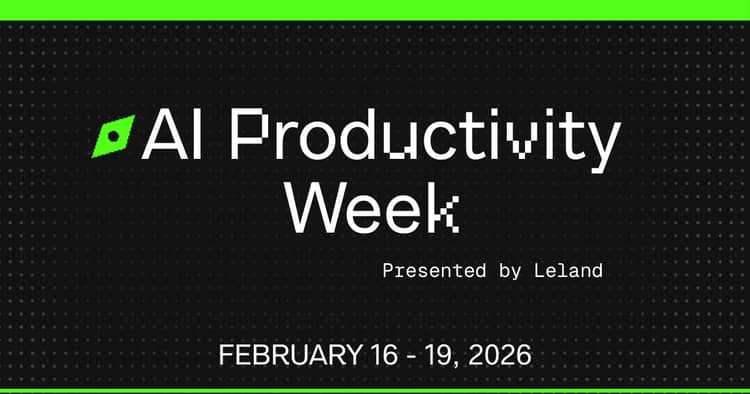 AI Productivity Week

Presented by Leland

FEBRUARY 16 - 19, 2026